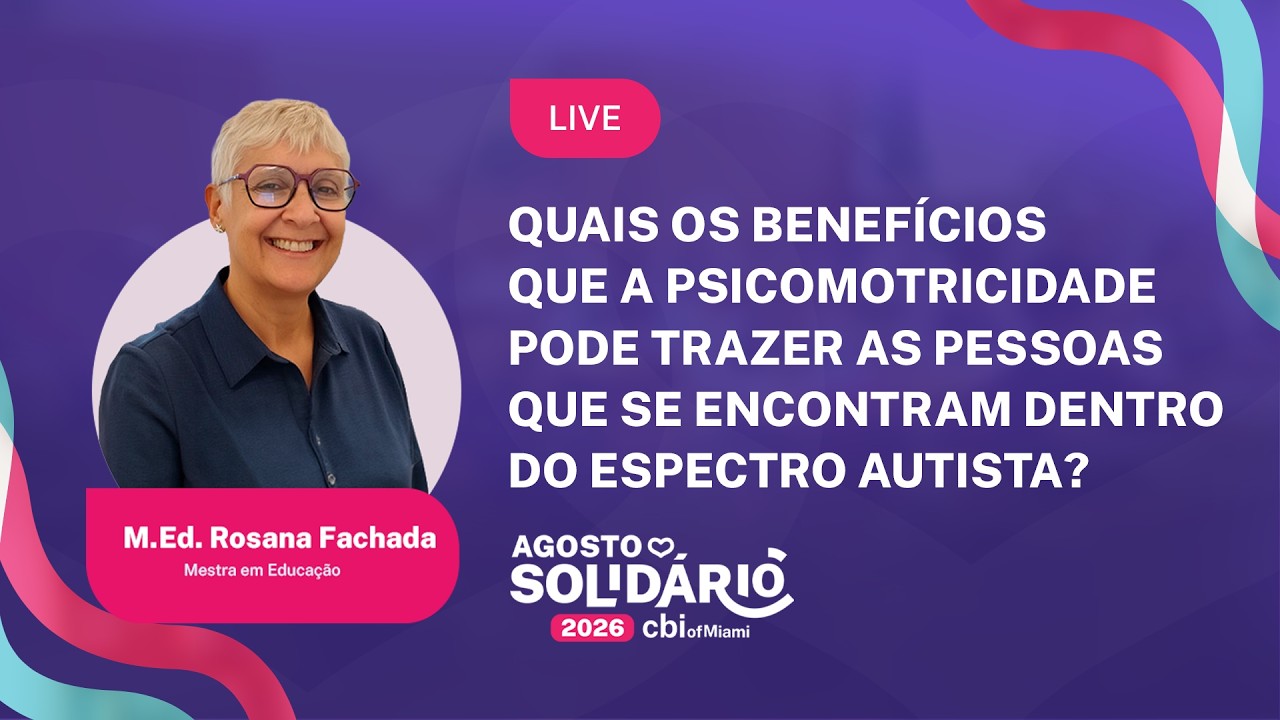 LIVE

QUAIS OS BENEFÍCIOS QUE A PSICOMOTRICIDADE PODE TRAZER AS PESSOAS QUE SE ENCONTRAM DENTRO DO ESPECTRO AUTISTA?

M.Ed. Rosana Fachada
Mestra em Educação

AGOSTO
SOLIDÁRIO
2026 cbi of Miami